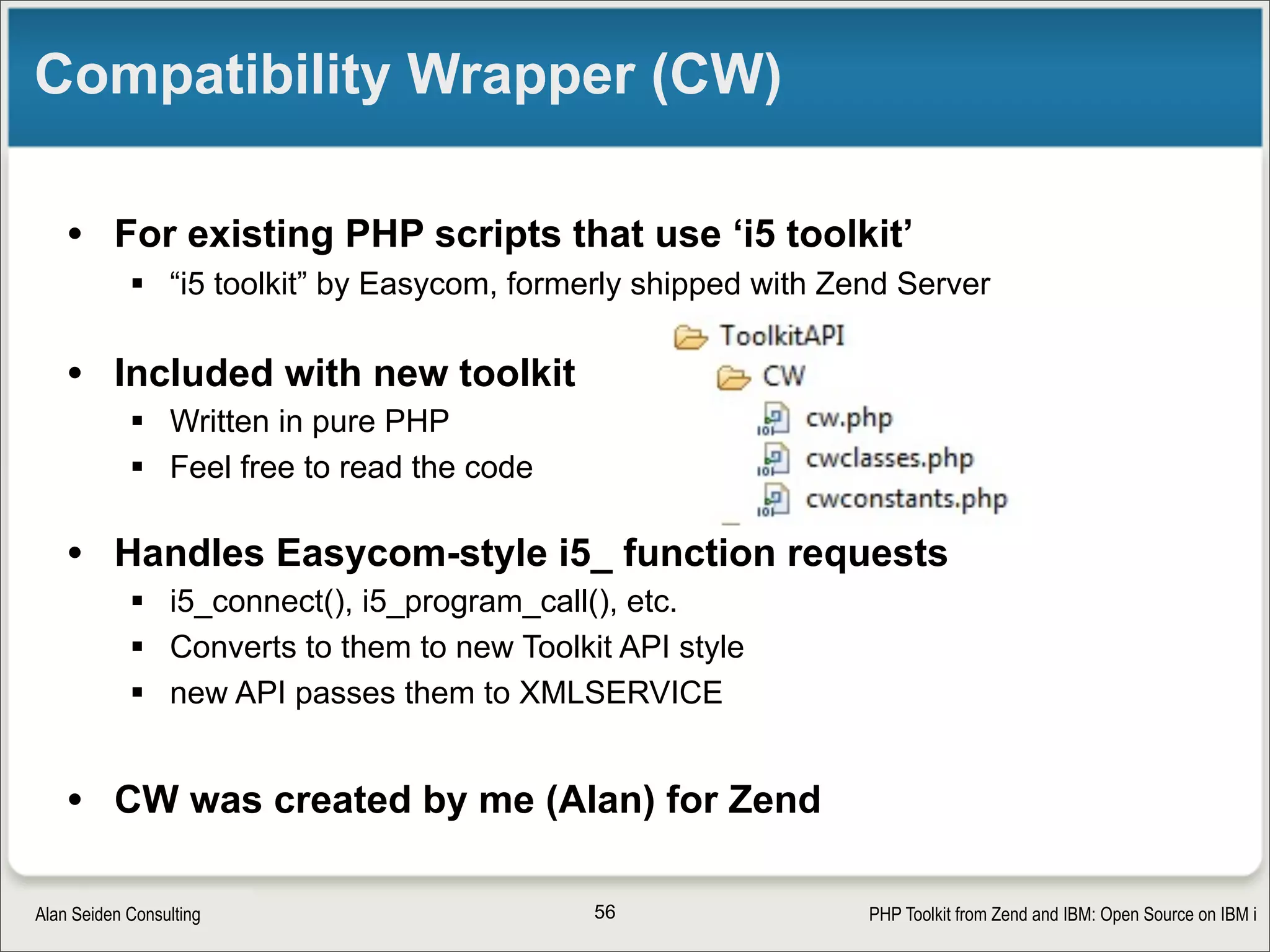 Compatibility Wrapper (CW)

• For existing PHP scripts that use ‘i5 toolkit’
 ▪ “i5 toolkit” by Easycom, formerly shipped with Zend Server

• Included with new toolkit
 ▪ Written in pure PHP
 ▪ Feel free to read the code

ToolkitAPI
CW
cw.php
cwclasses.php
cwconstants.php

• Handles Easycom-style i5_ function requests
 ▪ i5_connect(), i5_program_call(), etc.
 ▪ Converts to them to new Toolkit API style
 ▪ new API passes them to XMLSERVICE

• CW was created by me (Alan) for Zend

Alan Seiden Consulting
56
PHP Toolkit from Zend and IBM: Open Source on IBM i